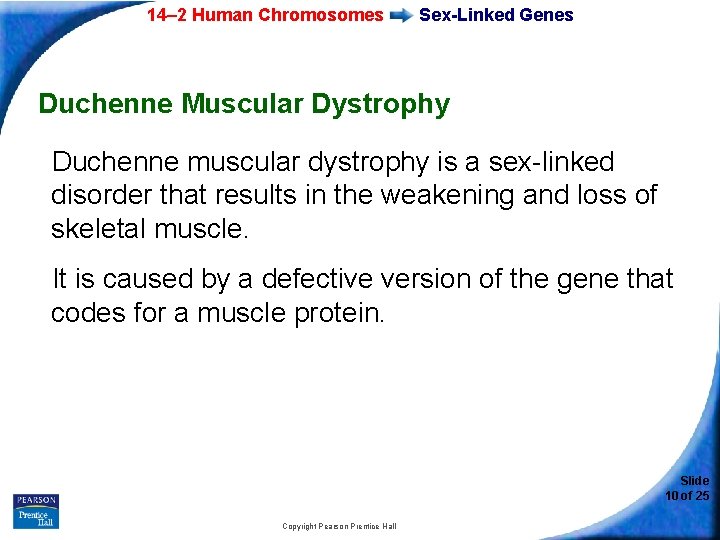 14–2 Human Chromosomes Sex-Linked Genes

Duchenne Muscular Dystrophy

Duchenne muscular dystrophy is a sex-linked disorder that results in the weakening and loss of skeletal muscle.

It is caused by a defective version of the gene that codes for a muscle protein.

PEARSON
Prentice Hall

Copyright Pearson Prentice Hall

Slide
10 of 25